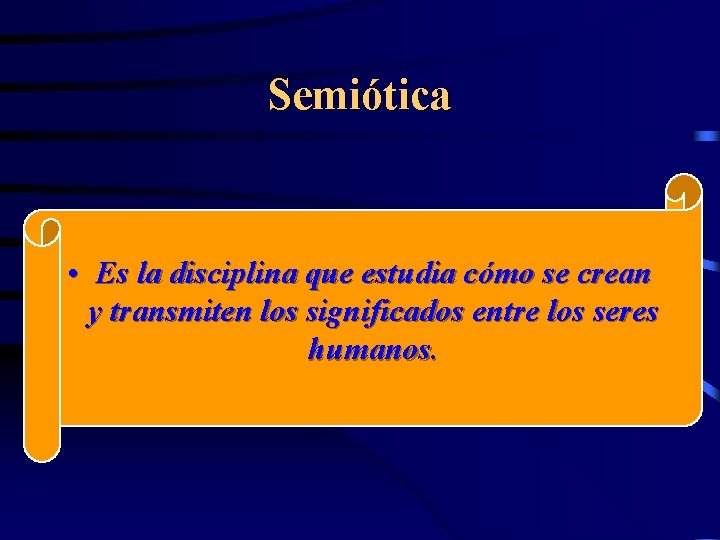 Semiótica

• Es la disciplina que estudia cómo se crean y transmiten los significados entre los seres humanos.